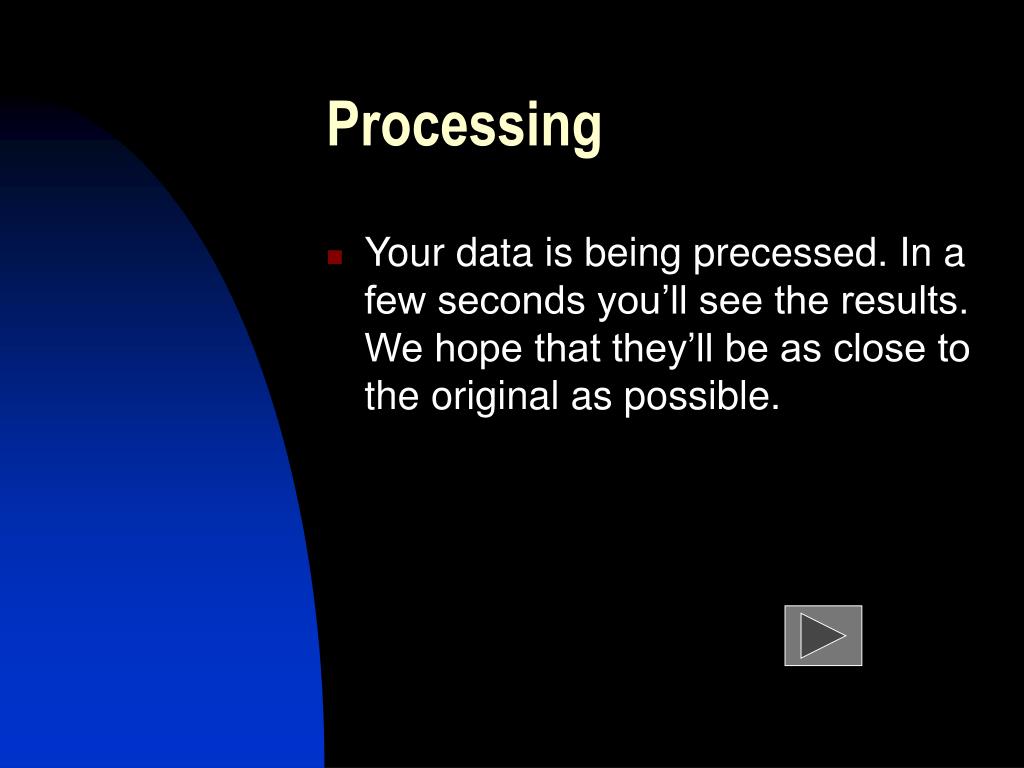 Processing

Your data is being precessed. In a few seconds you’ll see the results. We hope that they’ll be as close to the original as possible.